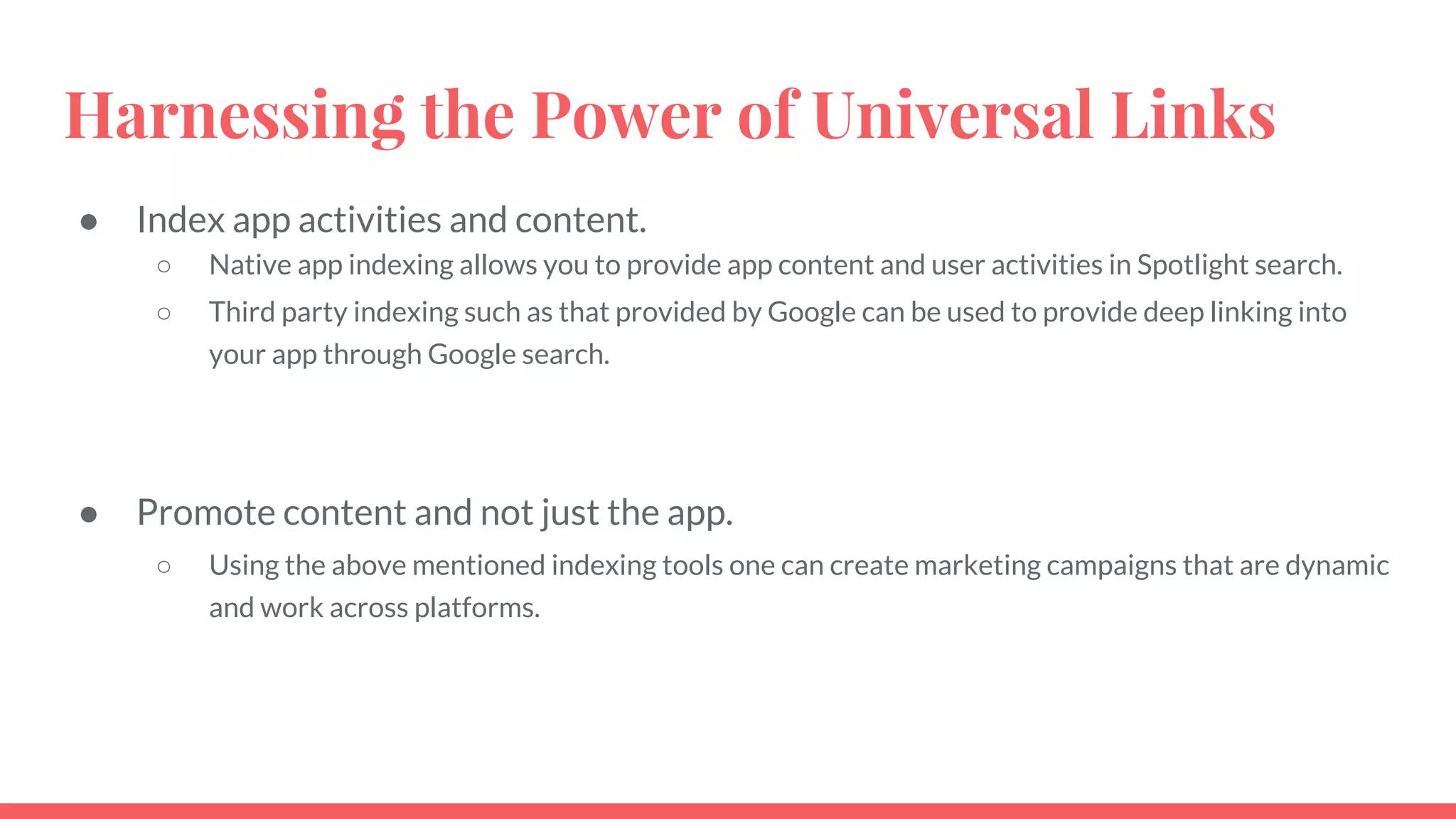 Harnessing the Power of Universal Links

● Index app activities and content.
  ○ Native app indexing allows you to provide app content and user activities in Spotlight search.
  ○ Third party indexing such as that provided by Google can be used to provide deep linking into your app through Google search.

● Promote content and not just the app.
  ○ Using the above mentioned indexing tools one can create marketing campaigns that are dynamic and work across platforms.